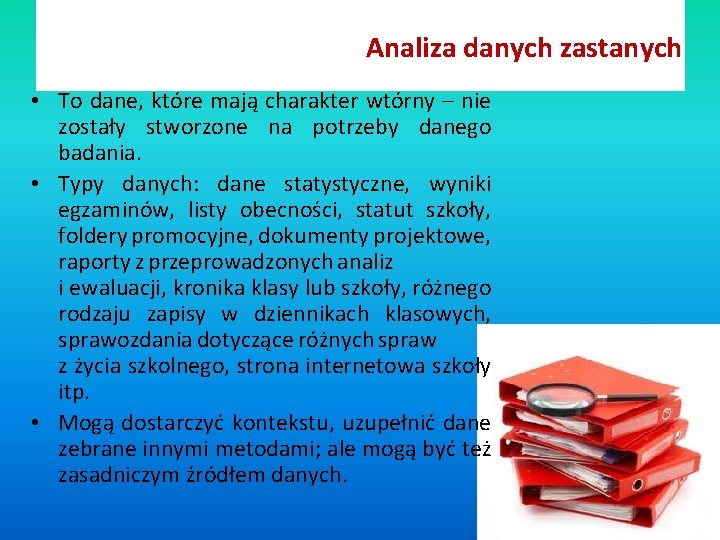 Analiza danych zastanych

• To dane, które mają charakter wtórny – nie zostały stworzone na potrzeby danego badania.
• Typy danych: dane statystyczne, wyniki egzaminów, listy obecności, statut szkoły, foldery promocyjne, dokumenty projektowe, raporty z przeprowadzonych analiz i ewaluacji, kronika klasy lub szkoły, różnego rodzaju zapisy w dziennikach klasowych, sprawozdania dotyczące różnych spraw z życia szkolnego, strona internetowa szkoły itp.
• Mogą dostarczyć kontekstu, uzupełnić dane zebrane innymi metodami; ale mogą być też zasadniczym źródłem danych.